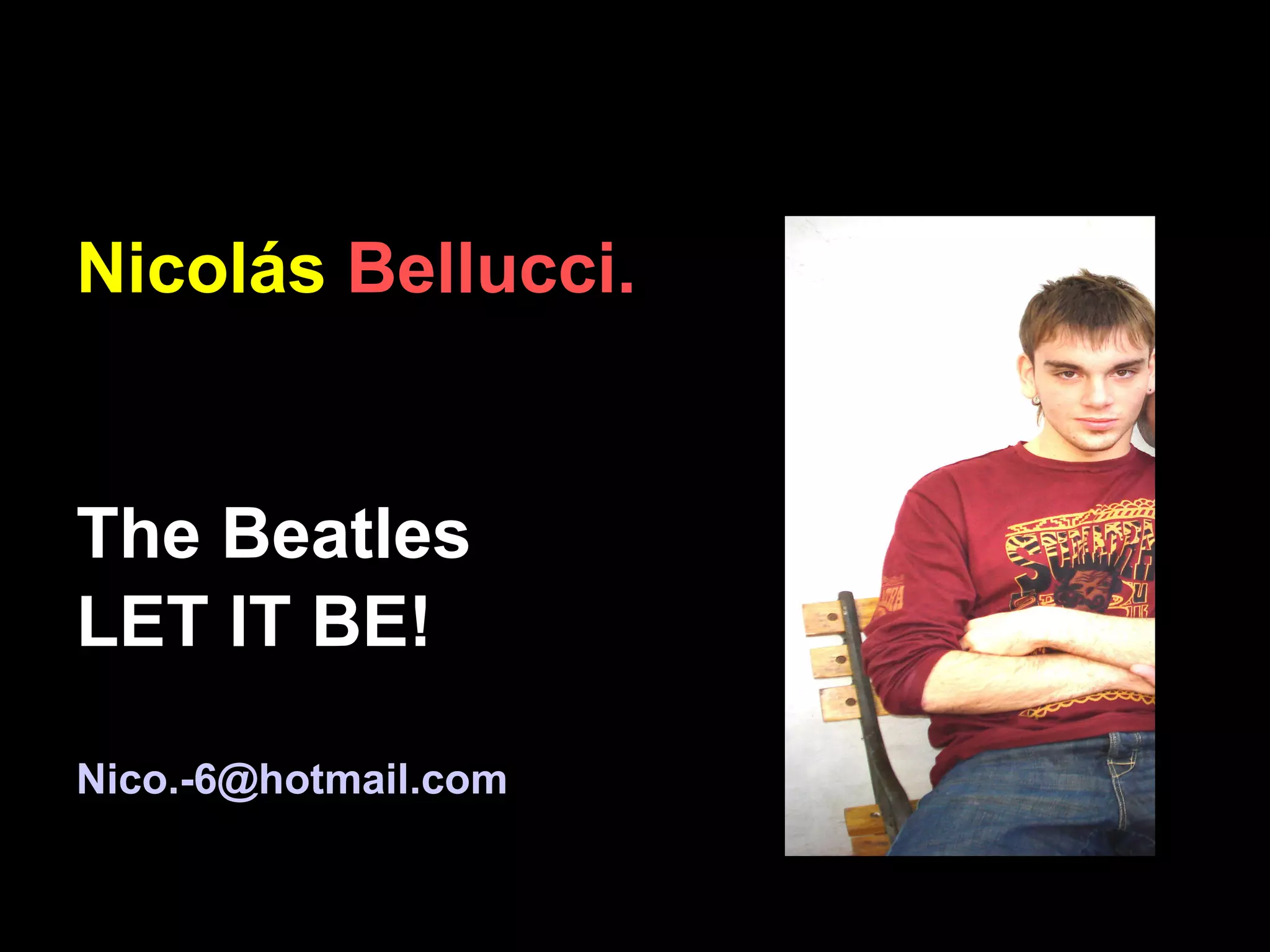 Nicolás Bellucci.

The Beatles
LET IT BE!

Nico.-6@hotmail.com